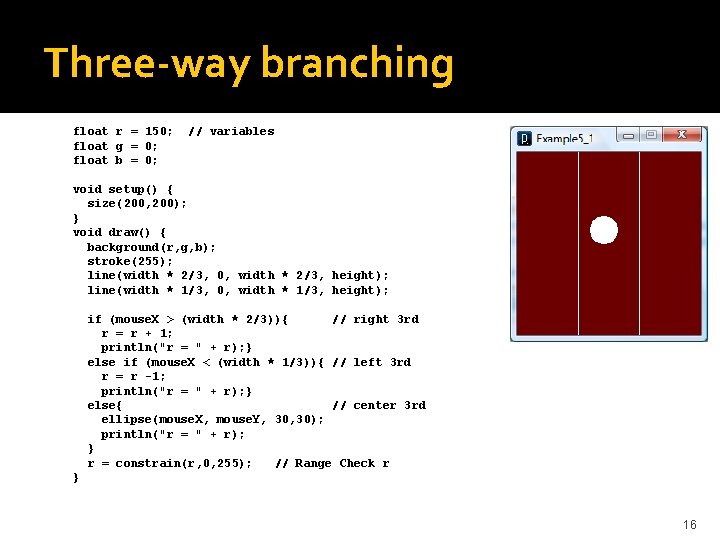 Three-way branching

float r = 150;  // variables
float g = 0;
float b = 0;

void setup() {
  size(200,200);
}
void draw() {
  background(r,g,b);
  stroke(255);
  line(width * 2/3, 0, width * 2/3, height);
  line(width * 1/3, 0, width * 1/3, height);

  if (mouseX > (width * 2/3)){       // right 3rd
    r = r + 1;
    println("r = " + r);}
  else if (mouseX < (width * 1/3)){ // left 3rd
    r = r -1;
    println("r = " + r);}
  else{                              // center 3rd
    ellipse(mouseX, mouseY, 30,30);
    println("r = " + r);
  }
  r = constrain(r,0,255);   // Range Check r
}

Example5_1

16